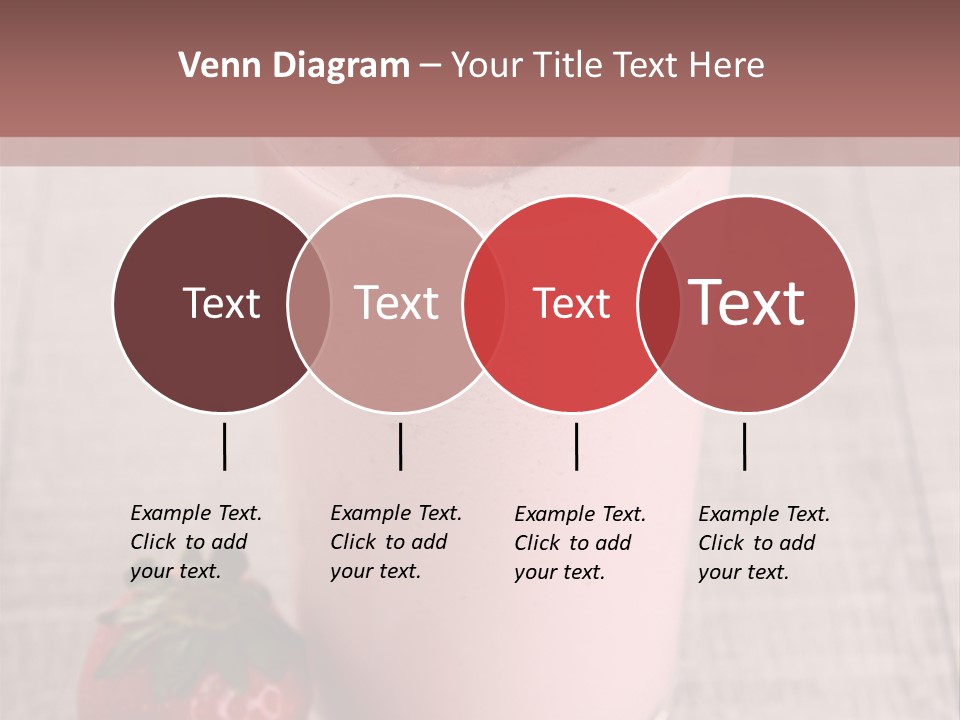 Venn Diagram – Your Title Text Here

Text

Text

Text

Text

Example Text. Click to add your text.

Example Text. Click to add your text.

Example Text. Click to add your text.

Example Text. Click to add your text.